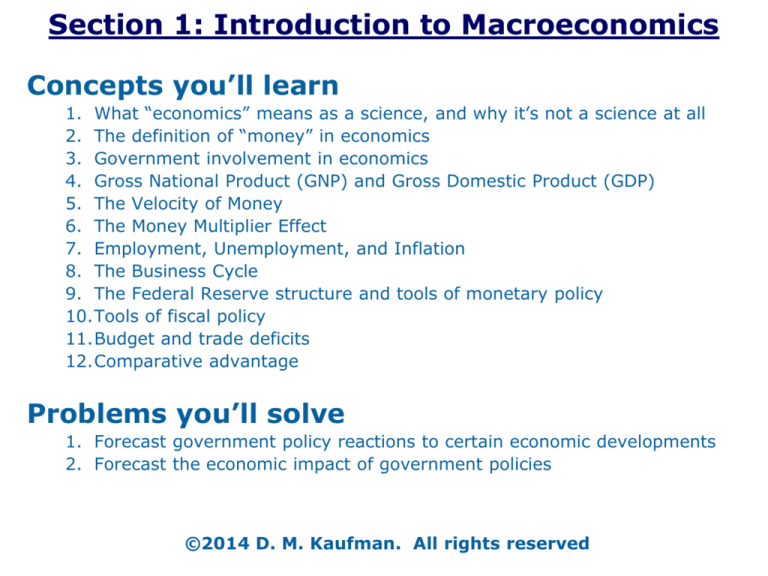 Section 1: Introduction to Macroeconomics

Concepts you'll learn

1. What "economics" means as a science, and why it's not a science at all
2. The definition of "money" in economics
3. Government involvement in economics
4. Gross National Product (GNP) and Gross Domestic Product (GDP)
5. The Velocity of Money
6. The Money Multiplier Effect
7. Employment, Unemployment, and Inflation
8. The Business Cycle
9. The Federal Reserve structure and tools of monetary policy
10. Tools of fiscal policy
11. Budget and trade deficits
12. Comparative advantage

Problems you'll solve

1. Forecast government policy reactions to certain economic developments
2. Forecast the economic impact of government policies

©2014 D. M. Kaufman. All rights reserved